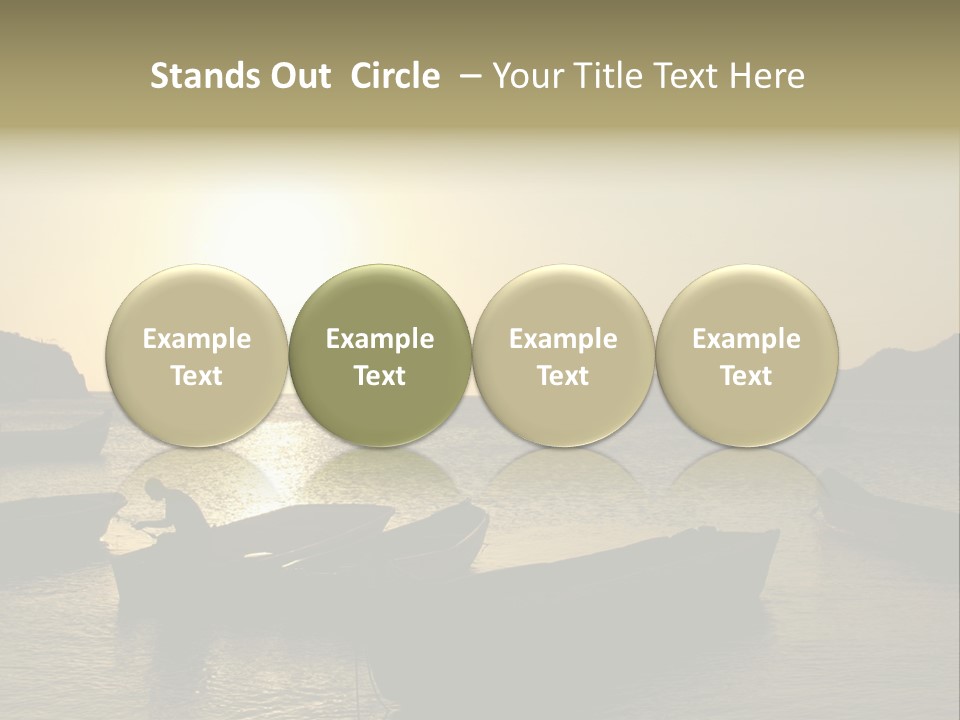 Stands Out Circle – Your Title Text Here

Example Text

Example Text

Example Text

Example Text